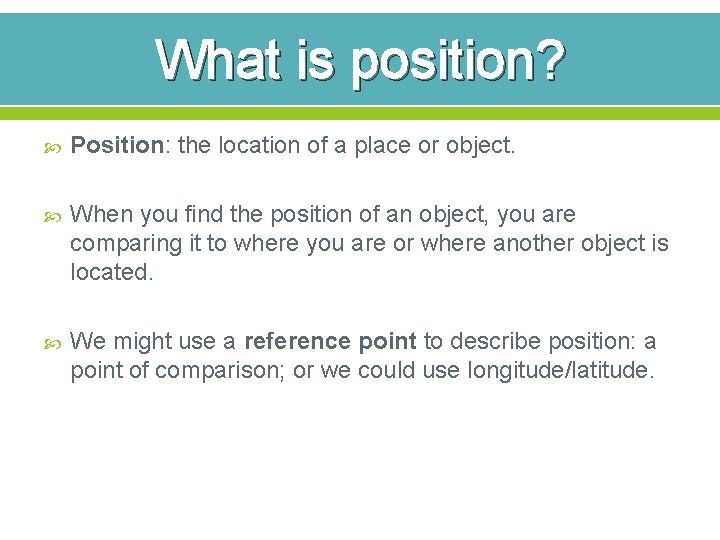 What is position?

Position: the location of a place or object.

When you find the position of an object, you are comparing it to where you are or where another object is located.

We might use a reference point to describe position: a point of comparison; or we could use longitude/latitude.